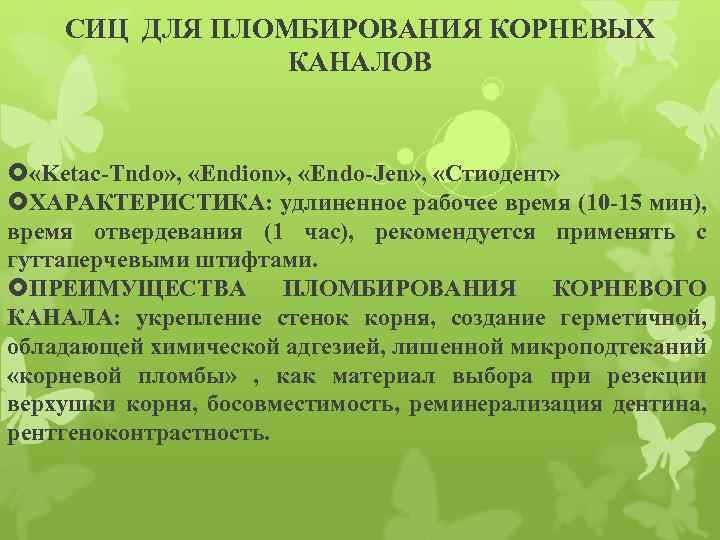 СИЦ ДЛЯ ПЛОМБИРОВАНИЯ КОРНЕВЫХ КАНАЛОВ

«Ketac-Tndo», «Endion», «Endo-Jen», «Стиодент»

ХАРАКТЕРИСТИКА: удлиненное рабочее время (10-15 мин), время отвердевания (1 час), рекомендуется применять с гуттаперчевыми штифтами.

ПРЕИМУЩЕСТВА ПЛОМБИРОВАНИЯ КОРНЕВОГО КАНАЛА: укрепление стенок корня, создание герметичной, обладающей химической адгезией, лишенной микроподтеканий «корневой пломбы» , как материал выбора при резекции верхушки корня, босовместимость, реминерализация дентина, рентгеноконтрастность.